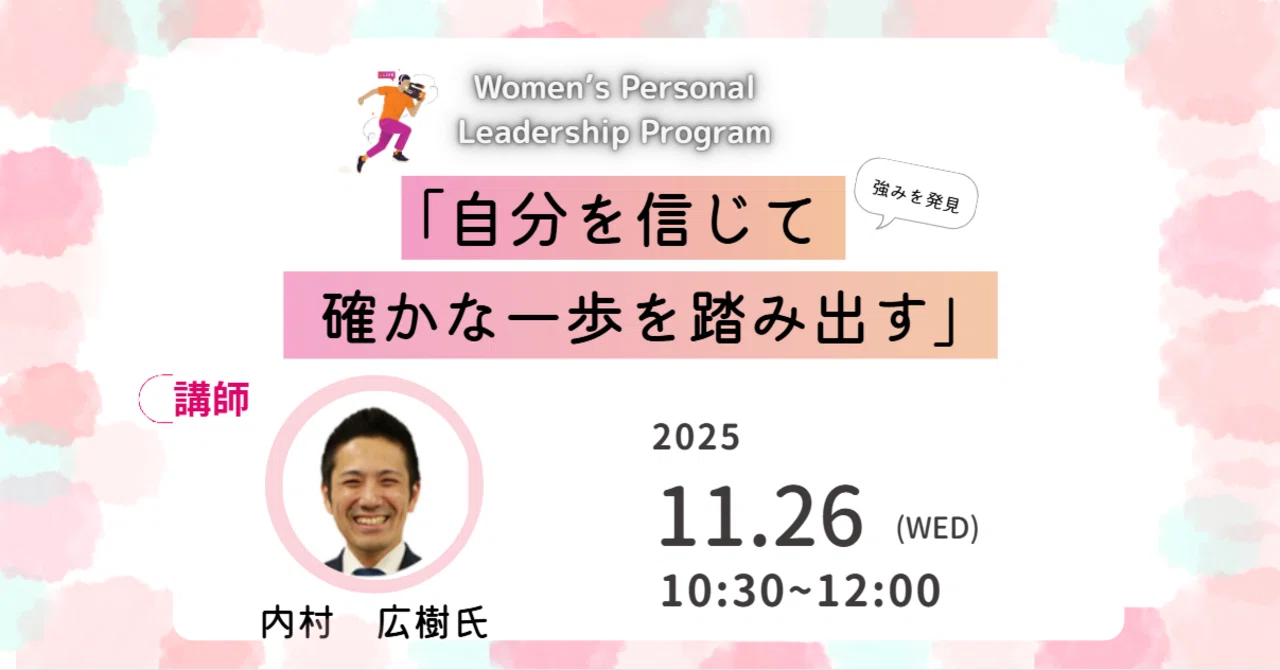 Women's Personal Leadership Program

強みを発見

「自分を信じて
確かな一歩を踏み出す」

講師

内村　広樹氏

2025

11.26 (WED)

10:30~12:00